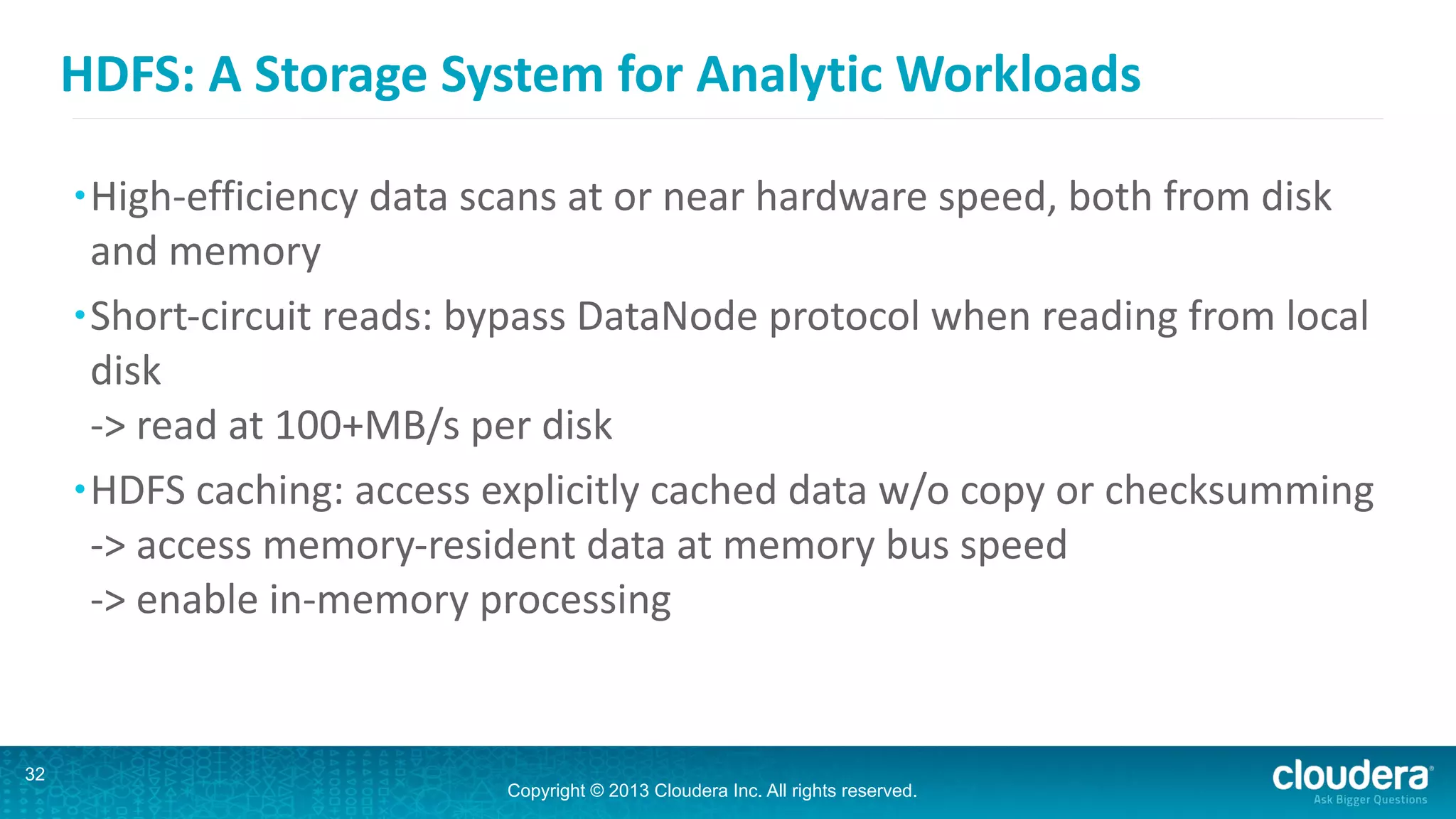 HDFS: A Storage System for Analytic Workloads

• High-efficiency data scans at or near hardware speed, both from disk and memory

• Short-circuit reads: bypass DataNode protocol when reading from local disk
-> read at 100+MB/s per disk

• HDFS caching: access explicitly cached data w/o copy or checksumming
-> access memory-resident data at memory bus speed
-> enable in-memory processing

32

Copyright © 2013 Cloudera Inc. All rights reserved.

cloudera
Ask Bigger Questions